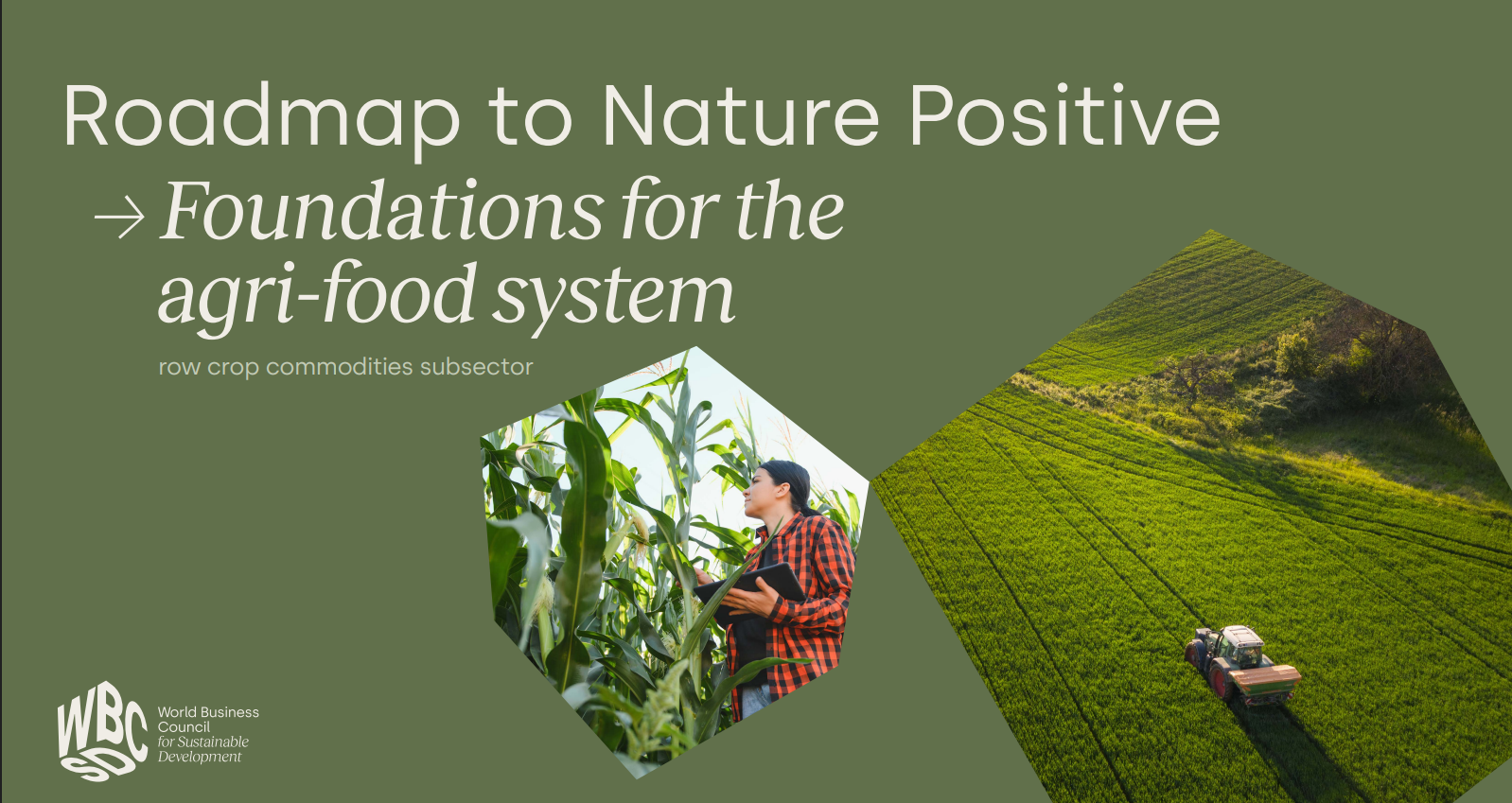 Roadmap to Nature Positive

→ Foundations for the agri-food system

row crop commodities subsector

WBCSD

World Business Council for Sustainable Development